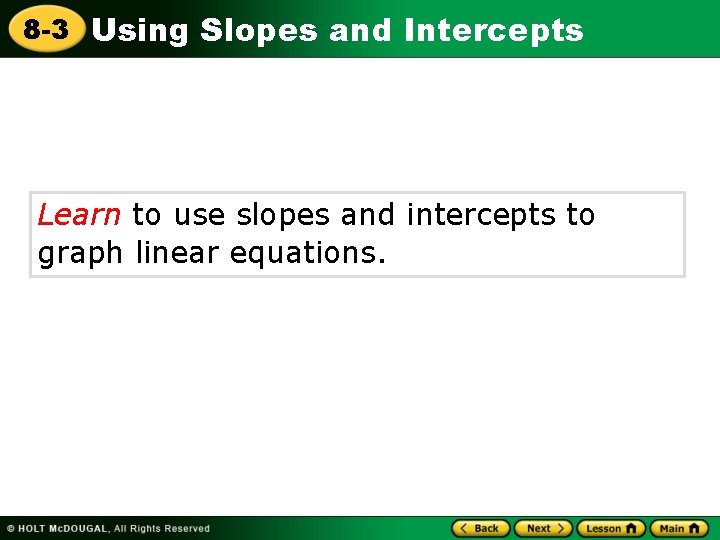 8-3 Using Slopes and Intercepts

Learn to use slopes and intercepts to graph linear equations.

© HOLT McDOUGAL, All Rights Reserved

Back Next Lesson Main